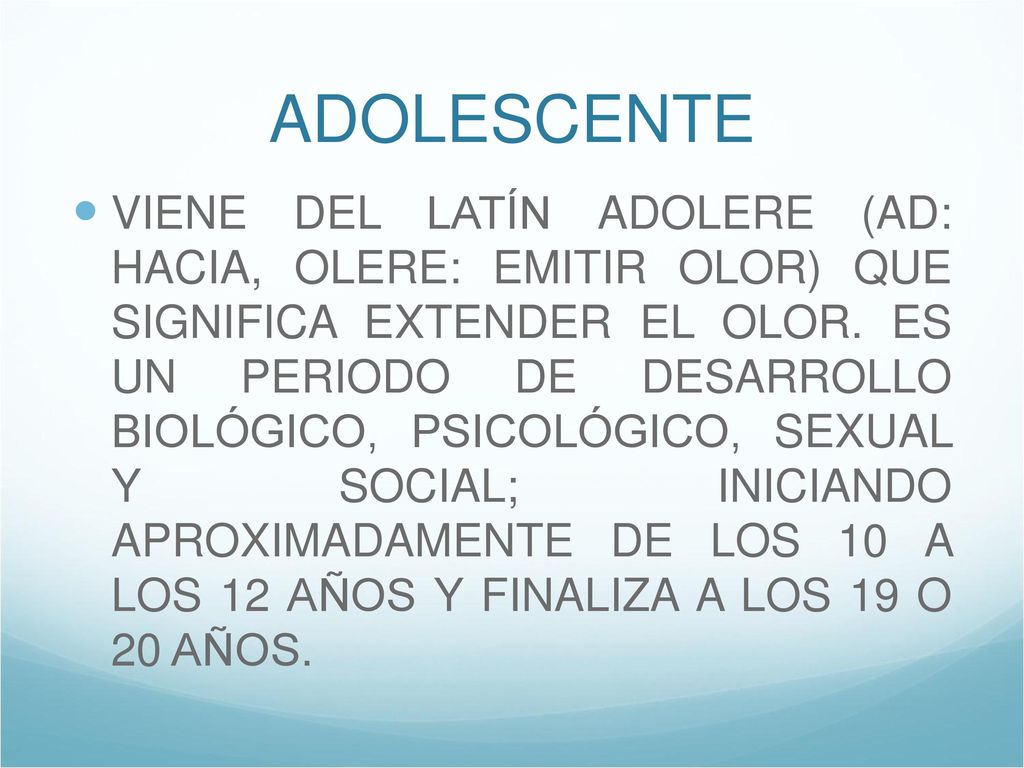 ADOLESCENTE

VIENE DEL LATÍN ADOLERE (AD: HACIA, OLERE: EMITIR OLOR) QUE SIGNIFICA EXTENDER EL OLOR. ES UN PERIODO DE DESARROLLO BIOLÓGICO, PSICOLÓGICO, SEXUAL Y SOCIAL; INICIANDO APROXIMADAMENTE DE LOS 10 A LOS 12 AÑOS Y FINALIZA A LOS 19 O 20 AÑOS.